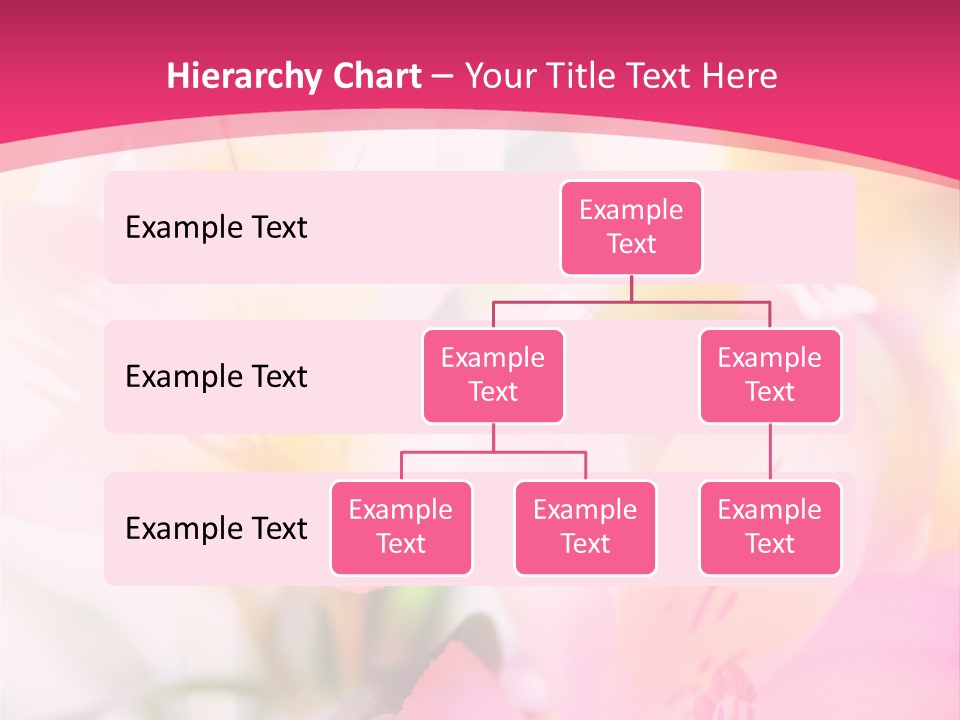 Hierarchy Chart – Your Title Text Here

Example Text

Example Text

Example Text

Example Text

Example Text

Example Text

Example Text

Example Text

Example Text